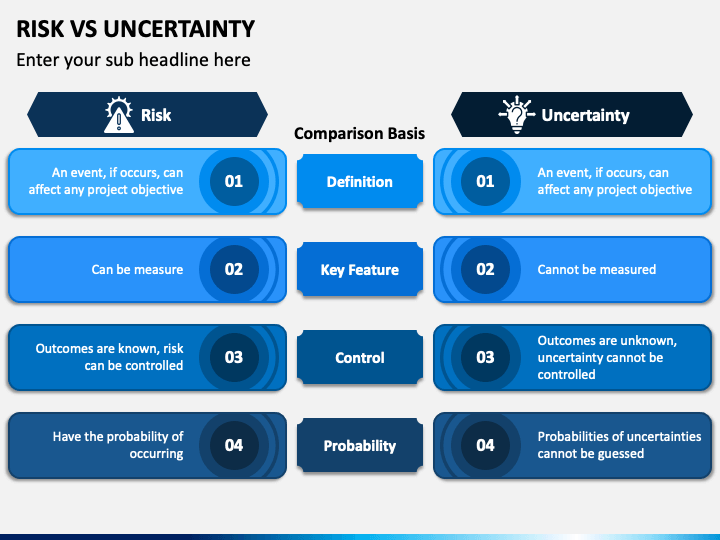 RISK VS UNCERTAINTY
Enter your sub headline here

Risk

Comparison Basis

Uncertainty

An event, if occurs, can affect any project objective
01
Definition
01
An event, if occurs, can affect any project objective

Can be measure
02
Key Feature
02
Cannot be measured

Outcomes are known, risk can be controlled
03
Control
03
Outcomes are unknown, uncertainty cannot be controlled

Have the probability of occurring
04
Probability
04
Probabilities of uncertainties cannot be guessed